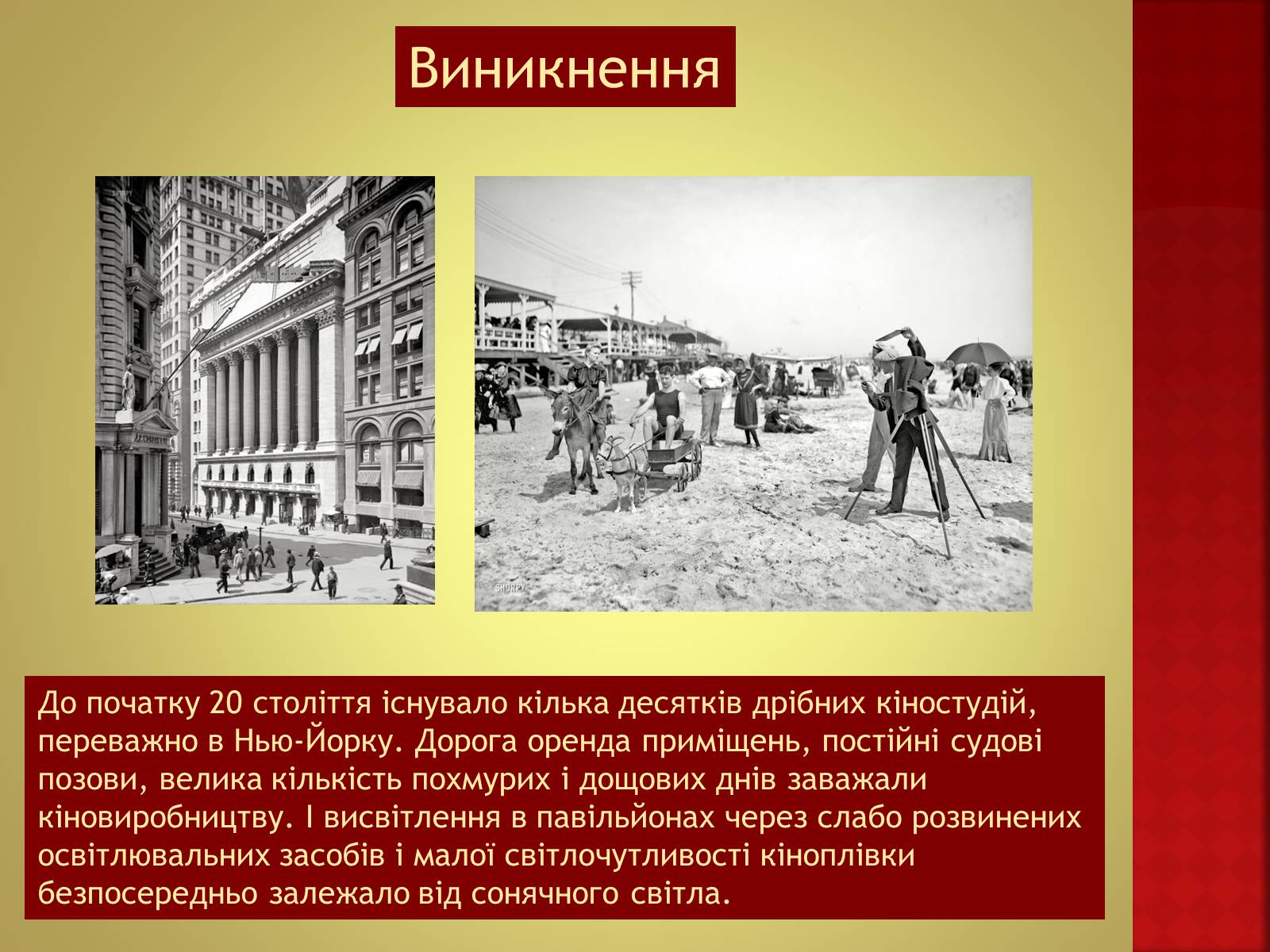 Виникнення

SHORPY

SHORPY

До початку 20 століття існувало кілька десятків дрібних кіностудій, переважно в Нью-Йорку. Дорога оренда приміщень, постійні судові позови, велика кількість похмурих і дощових днів заважали кіновиробництву. І висвітлення в павільйонах через слабо розвинених освітлювальних засобів і малої світлочутливості кіноплівки безпосередньо залежало від сонячного світла.